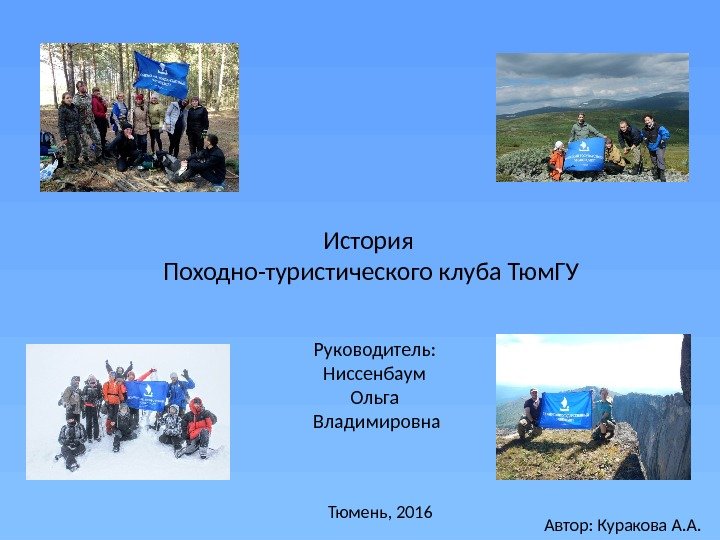 История
Походно-туристического клуба ТюмГУ

Руководитель:
Ниссенбаум
Ольга
Владимировна

Тюмень, 2016

Автор: Куракова А.А.